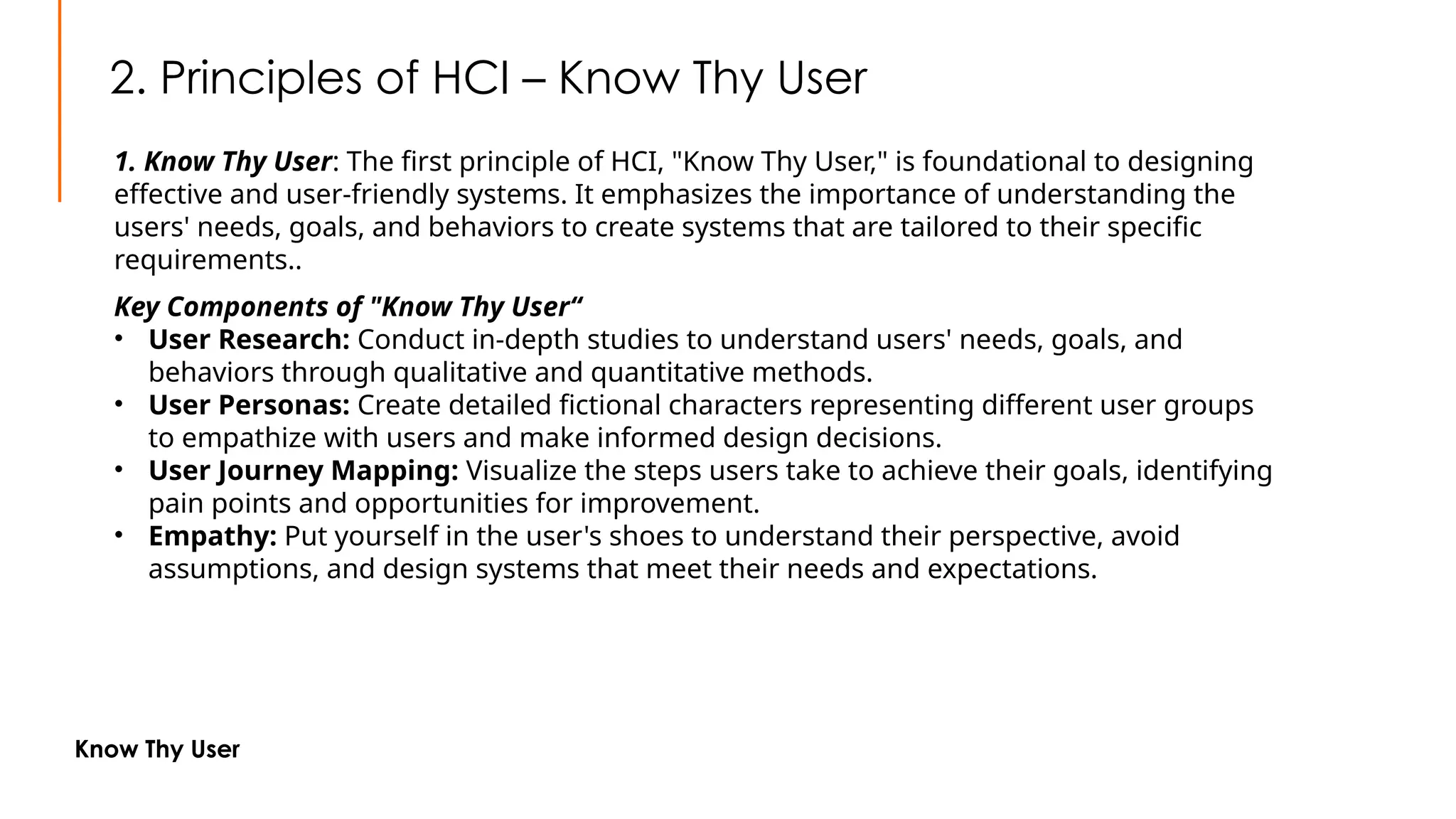 2. Principles of HCI – Know Thy User

1. Know Thy User: The first principle of HCI, "Know Thy User," is foundational to designing effective and user-friendly systems. It emphasizes the importance of understanding the users' needs, goals, and behaviors to create systems that are tailored to their specific requirements..

Key Components of "Know Thy User“
• User Research: Conduct in-depth studies to understand users' needs, goals, and behaviors through qualitative and quantitative methods.
• User Personas: Create detailed fictional characters representing different user groups to empathize with users and make informed design decisions.
• User Journey Mapping: Visualize the steps users take to achieve their goals, identifying pain points and opportunities for improvement.
• Empathy: Put yourself in the user's shoes to understand their perspective, avoid assumptions, and design systems that meet their needs and expectations.

Know Thy User